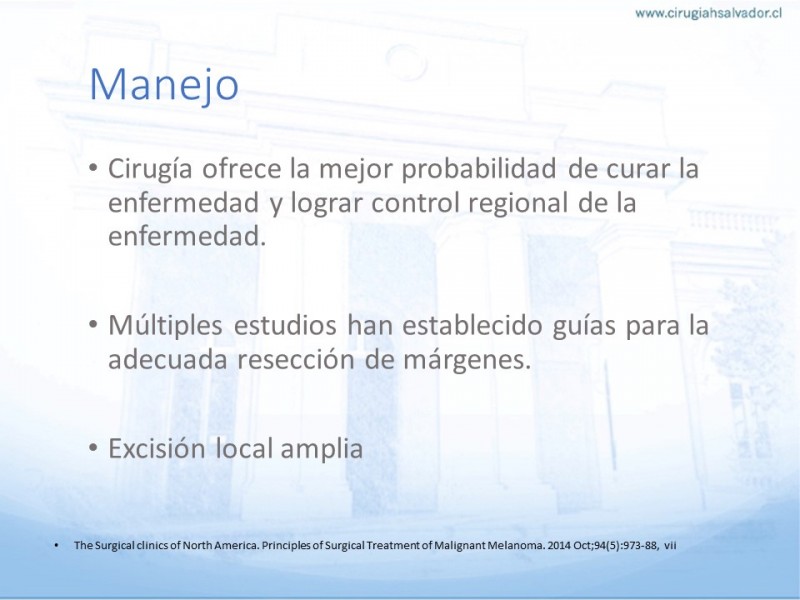 www.cirugiahsalvador.cl

Manejo

• Cirugía ofrece la mejor probabilidad de curar la enfermedad y lograr control regional de la enfermedad.

• Múltiples estudios han establecido guías para la adecuada resección de márgenes.

• Excisión local amplia

• The Surgical clinics of North America. Principles of Surgical Treatment of Malignant Melanoma. 2014 Oct;94(5):973-88, vii